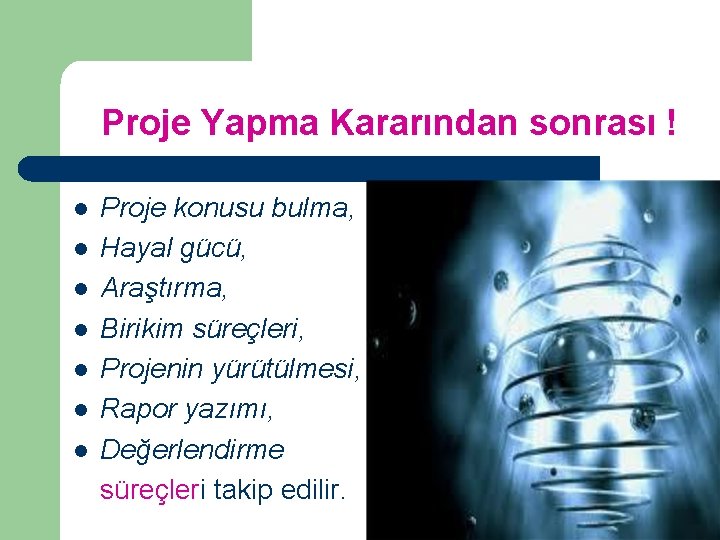 Proje Yapma Kararından sonrası !

- Proje konusu bulma,
- Hayal gücü,
- Araştırma,
- Birikim süreçleri,
- Projenin yürütülmesi,
- Rapor yazımı,
- Değerlendirme süreçleri takip edilir.